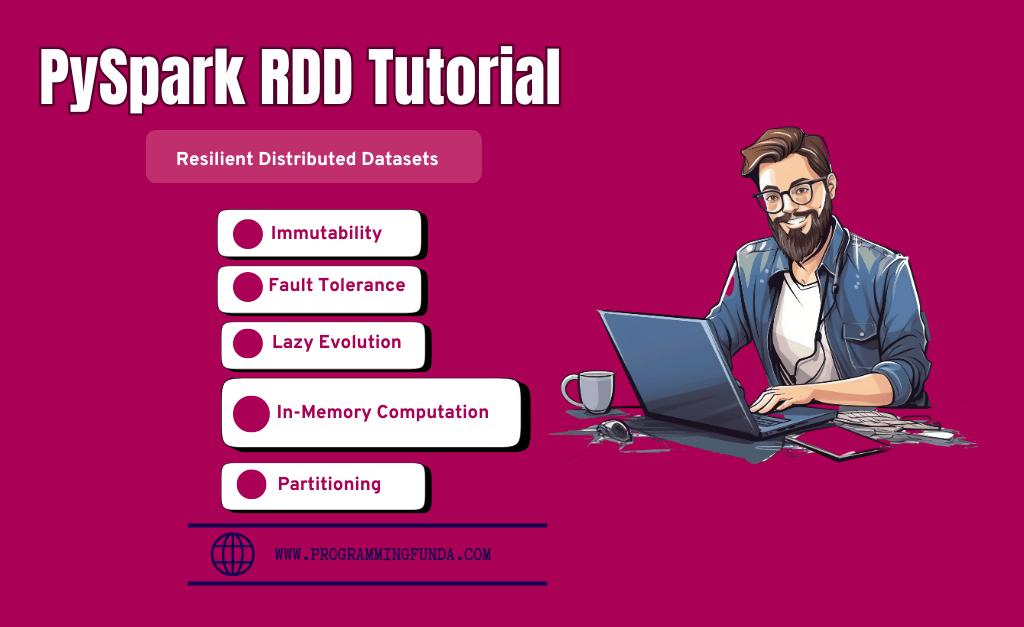 PySpark RDD Tutorial

Resilient Distributed Datasets

Immutability

Fault Tolerance

Lazy Evolution

In-Memory Computation

Partitioning

WWW.PROGRAMMINGFUNDA.COM